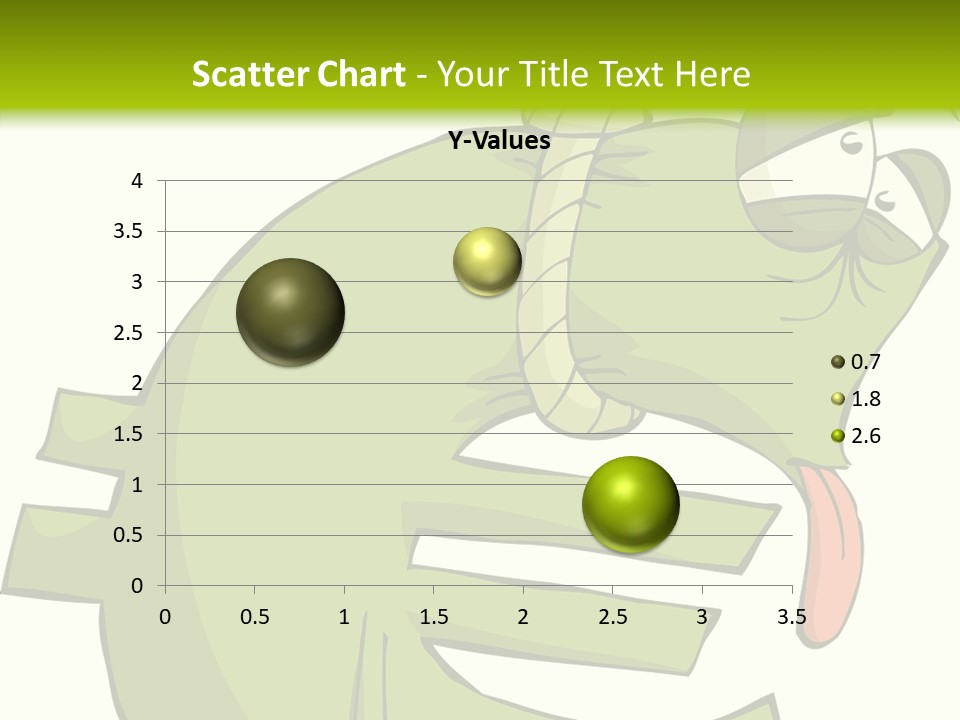 Scatter Chart - Your Title Text Here

Y-Values

4
3.5
3
2.5
2
1.5
1
0.5
0

0 0.5 1 1.5 2 2.5 3 3.5

0.7
1.8
2.6